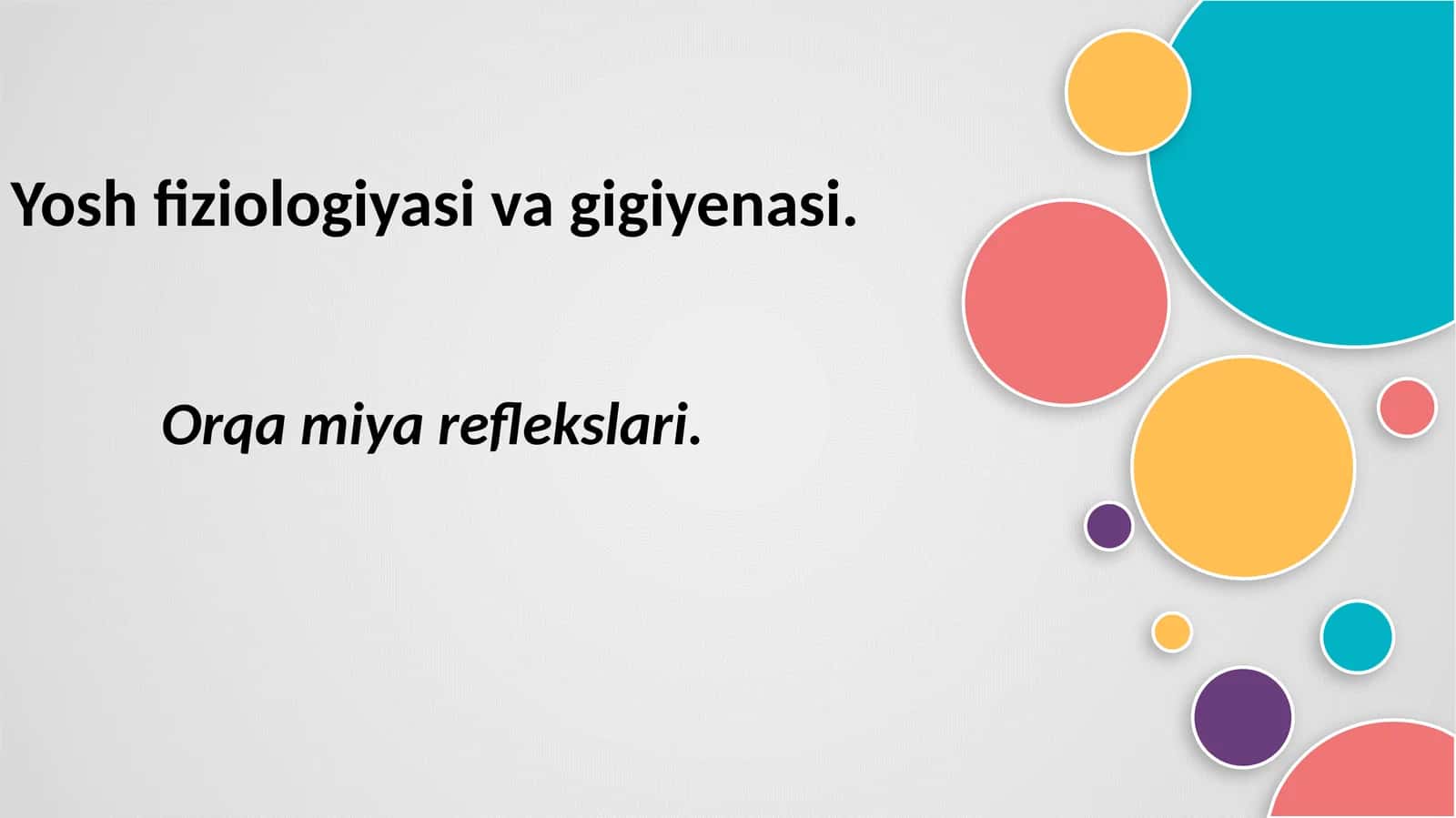 Yosh fiziologiyasi va gigiyenasi.

Orqa miya reflekslari.